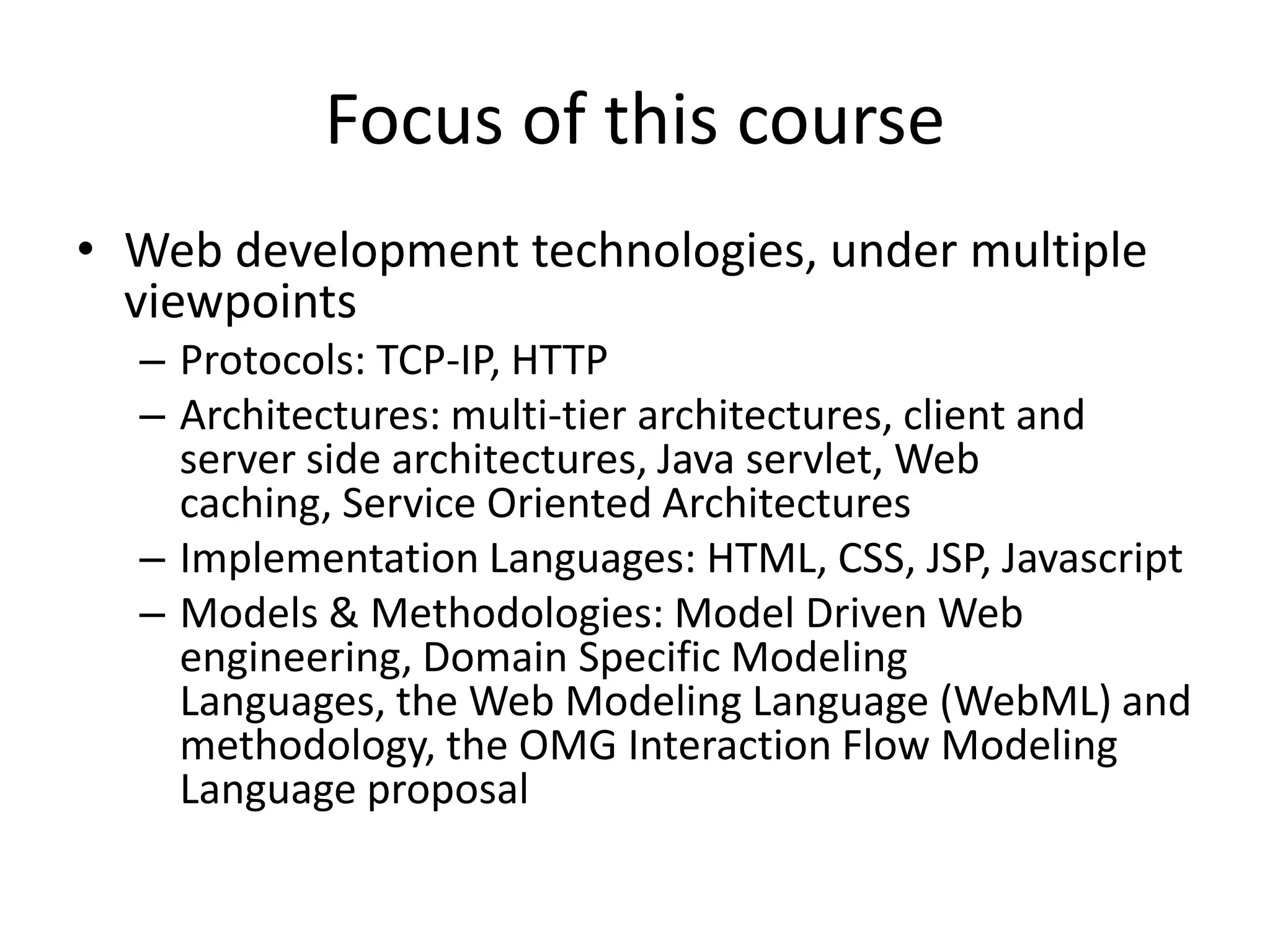 Focus of this course

• Web development technologies, under multiple viewpoints
  – Protocols: TCP-IP, HTTP
  – Architectures: multi-tier architectures, client and server side architectures, Java servlet, Web caching, Service Oriented Architectures
  – Implementation Languages: HTML, CSS, JSP, Javascript
  – Models & Methodologies: Model Driven Web engineering, Domain Specific Modeling Languages, the Web Modeling Language (WebML) and methodology, the OMG Interaction Flow Modeling Language proposal